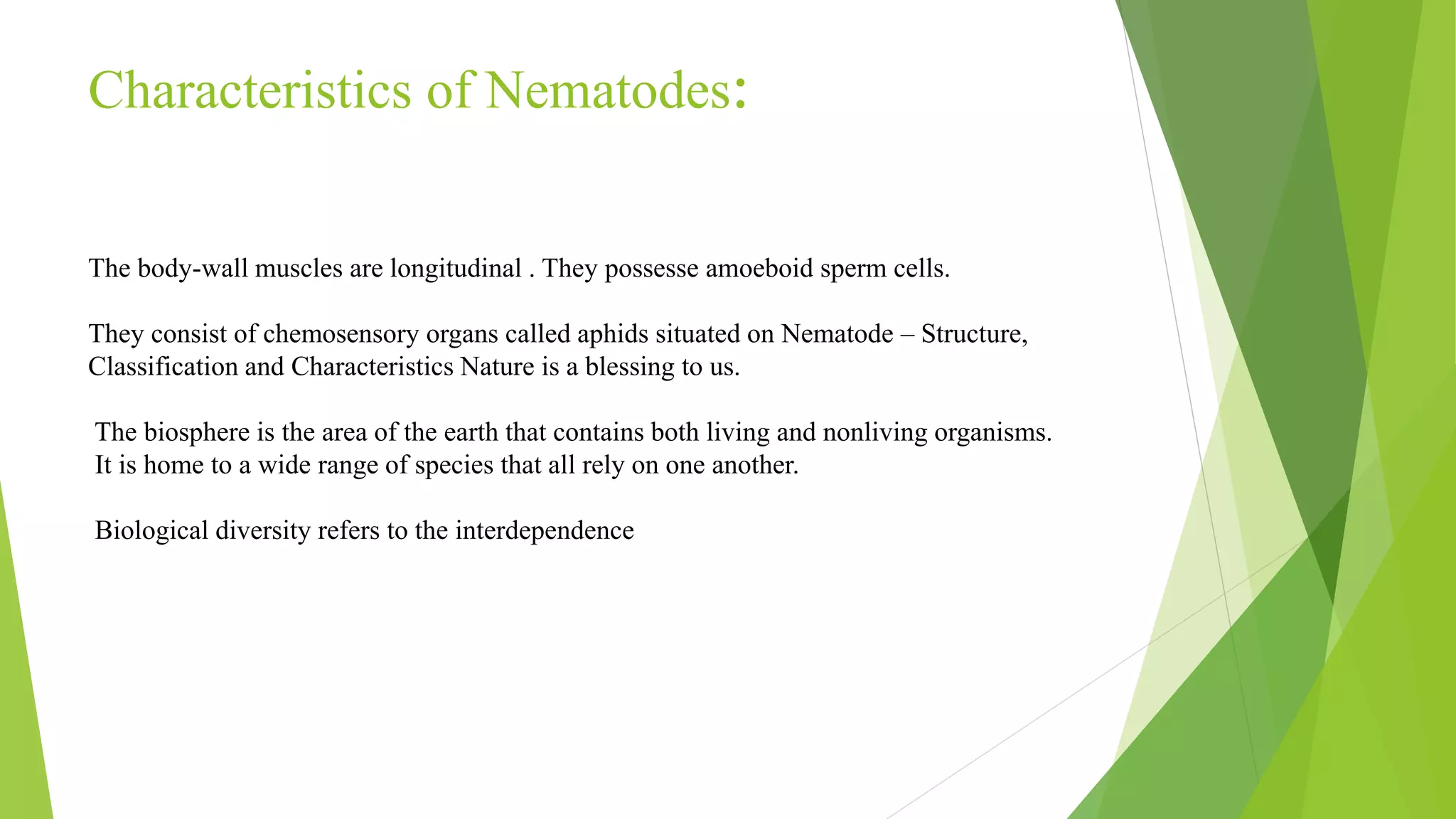 Characteristics of Nematodes:

The body-wall muscles are longitudinal . They possesse amoeboid sperm cells.

They consist of chemosensory organs called aphids situated on Nematode – Structure, Classification and Characteristics Nature is a blessing to us.

The biosphere is the area of the earth that contains both living and nonliving organisms. It is home to a wide range of species that all rely on one another.

Biological diversity refers to the interdependence